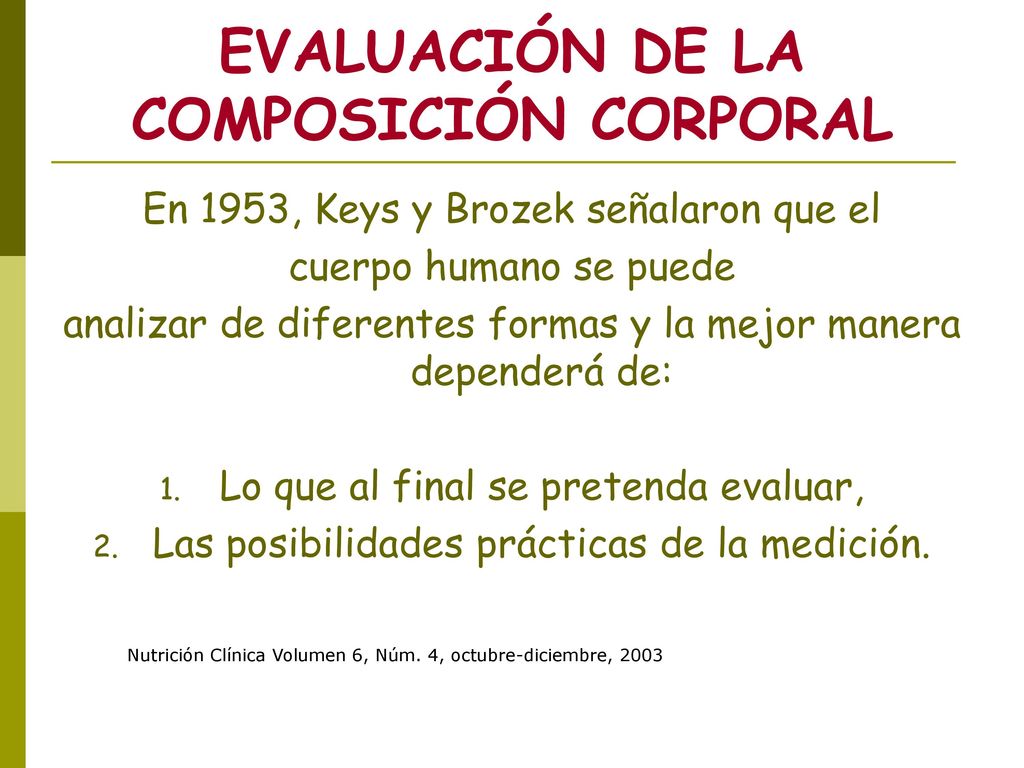 EVALUACIÓN DE LA COMPOSICIÓN CORPORAL

En 1953, Keys y Brozek señalaron que el cuerpo humano se puede analizar de diferentes formas y la mejor manera dependerá de:

1. Lo que al final se pretenda evaluar,
2. Las posibilidades prácticas de la medición.

Nutrición Clínica Volumen 6, Núm. 4, octubre-diciembre, 2003